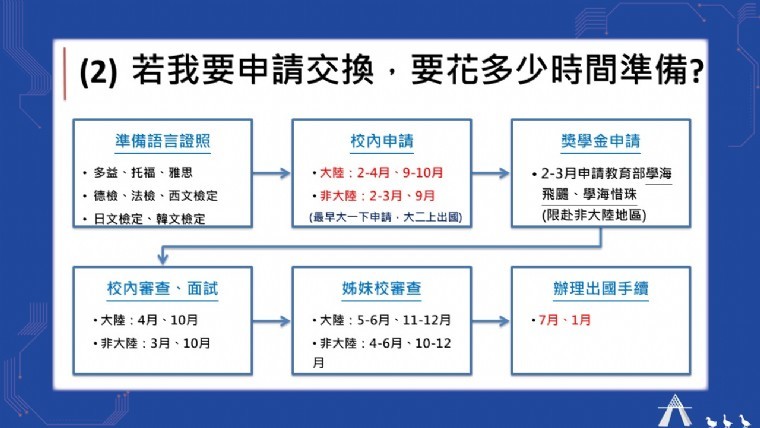 (2) 若我要申請交換，要花多少時間準備?

準備語言證照
• 多益、托福、雅思
• 德檢、法檢、西文檢定
• 日文檢定、韓文檢定

校內申請
• 大陸：2-4月、9-10月
• 非大陸：2-3月、9月
(最早大一下申請，大二上出國)

獎學金申請
• 2-3月申請教育部學海飛颺、學海惜珠
(限赴非大陸地區)

校內審查、面試
• 大陸：4月、10月
• 非大陸：3月、10月

姊妹校審查
• 大陸：5-6月、11-12月
• 非大陸：4-6月、10-12月

辦理出國手續
• 7月、1月